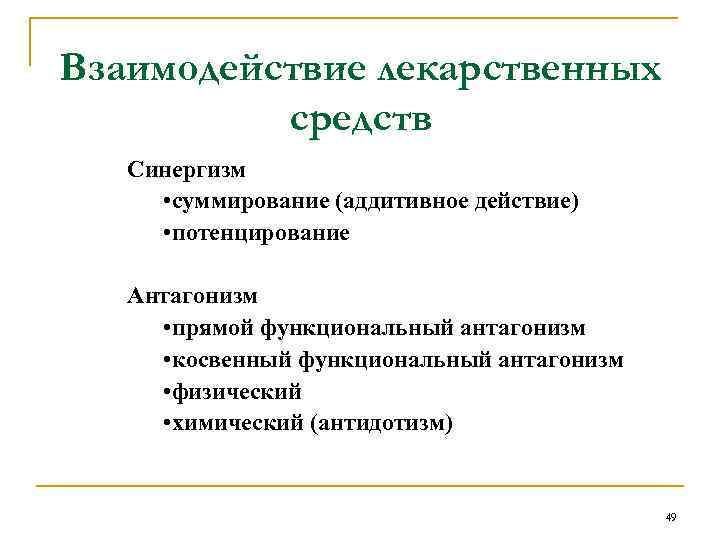 Взаимодействие лекарственных средств

Синергизм
•суммирование (аддитивное действие)
•потенцирование

Антагонизм
•прямой функциональный антагонизм
•косвенный функциональный антагонизм
•физический
•химический (антидотизм)

49